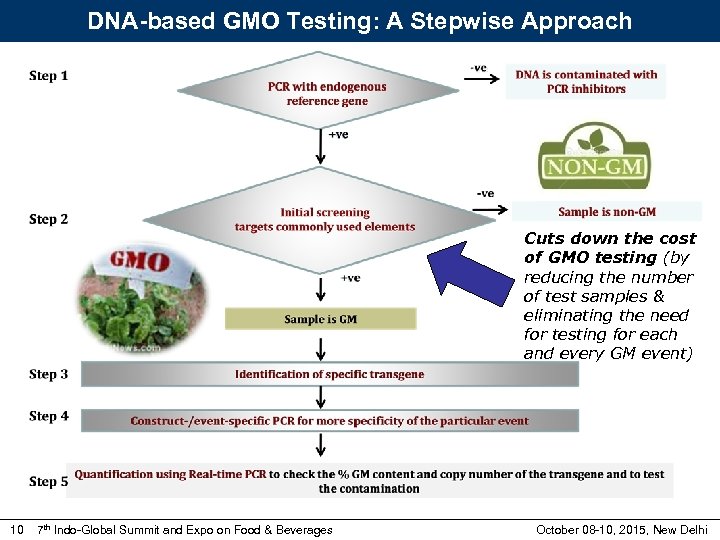 DNA-based GMO Testing: A Stepwise Approach

Step 1

PCR with endogenous reference gene

-ve

DNA is contaminated with PCR inhibitors

+ve

NON-GM

Step 2

Initial screening targets commonly used elements

-ve

Sample is non-GM

Cuts down the cost of GMO testing (by reducing the number of test samples & eliminating the need for testing for each and every GM event)

GMO

News.com

+ve

Sample is GM

Step 3

Identification of specific transgene

Step 4

Construct-/event-specific PCR for more specificity of the particular event

Step 5

Quantification using Real-time PCR to check the % GM content and copy number of the transgene and to test the contamination

10 7th Indo-Global Summit and Expo on Food & Beverages October 08-10, 2015, New Delhi